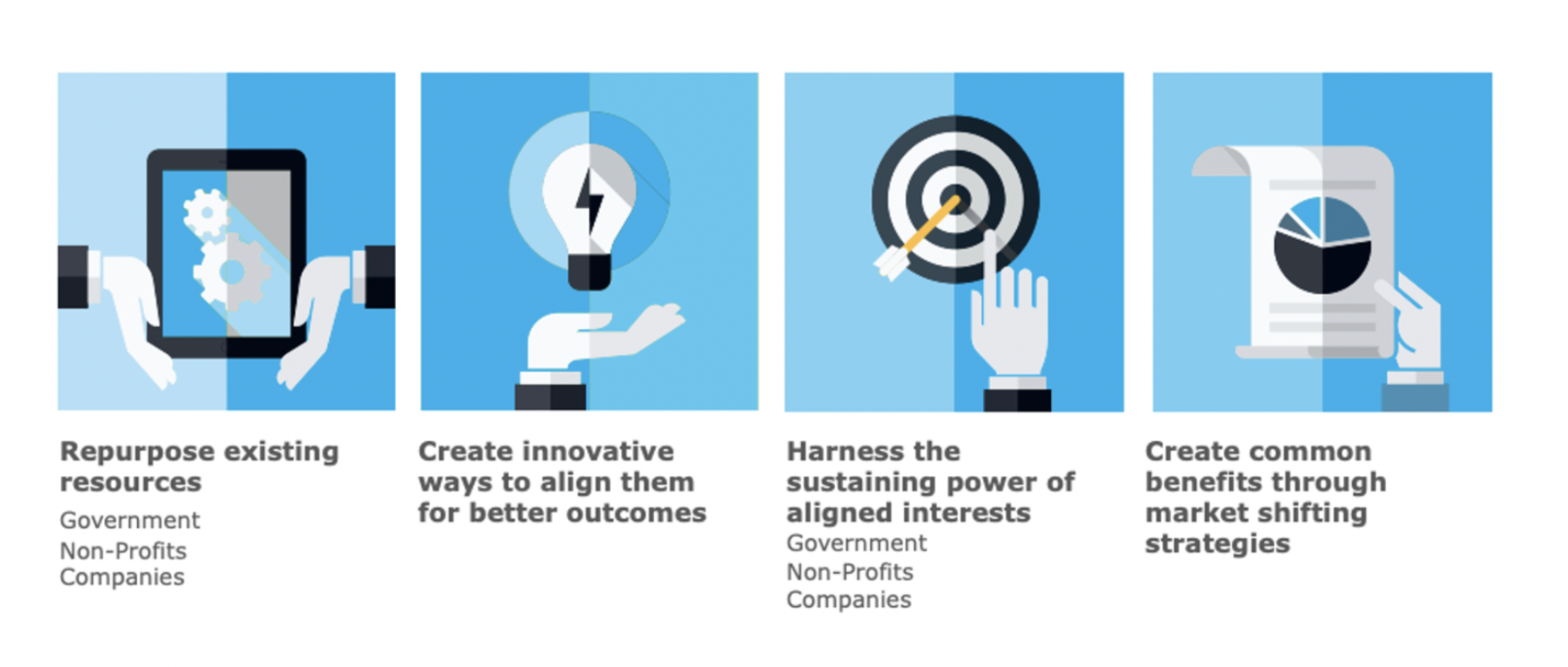 Repurpose existing resources

Government
Non-Profits
Companies

Create innovative ways to align them for better outcomes

Harness the sustaining power of aligned interests

Government
Non-Profits
Companies

Create common benefits through market shifting strategies